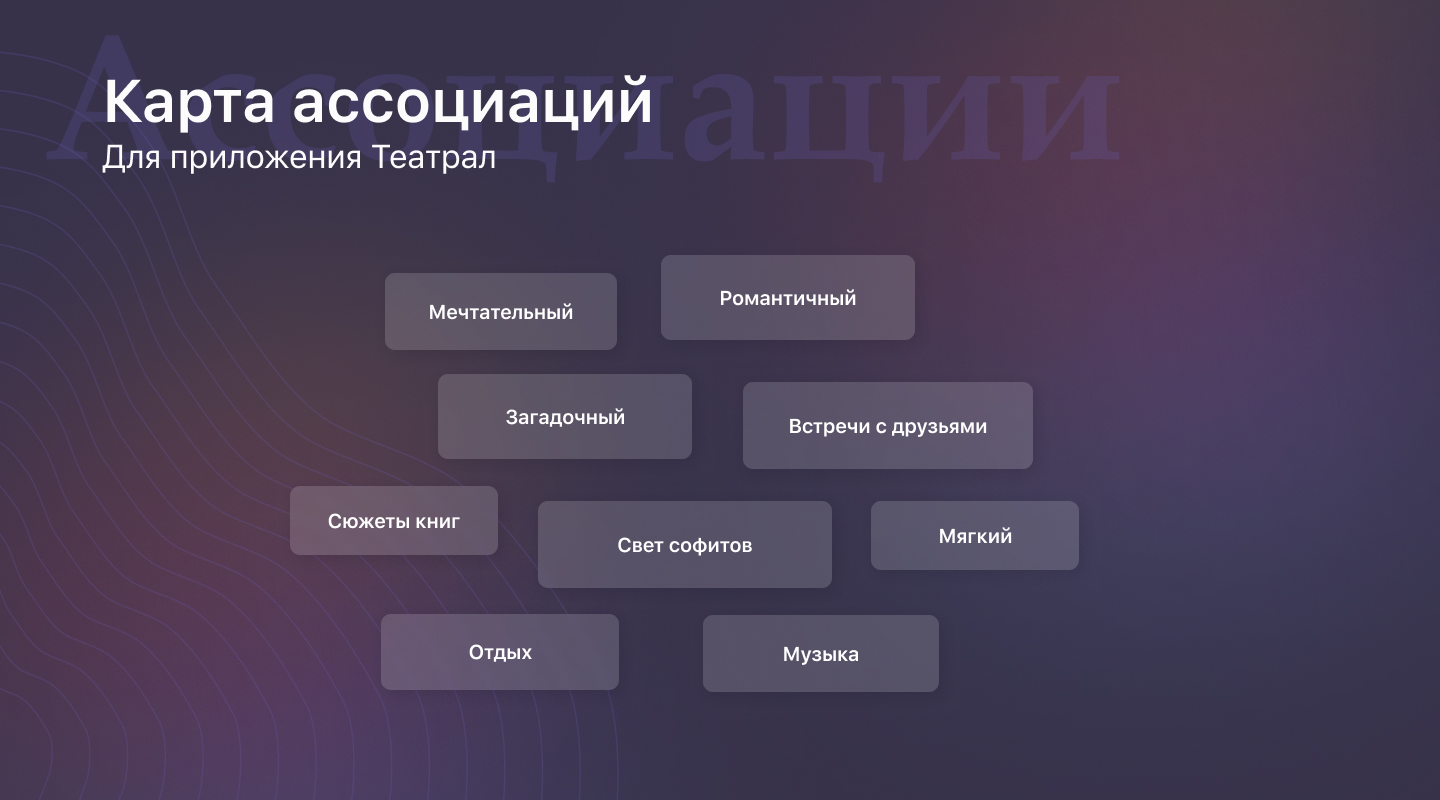 Ассоциации

Карта ассоциаций
Для приложения Театрал

Мечтательный

Романтичный

Загадочный

Встречи с друзьями

Сюжеты книг

Свет софитов

Мягкий

Отдых

Музыка